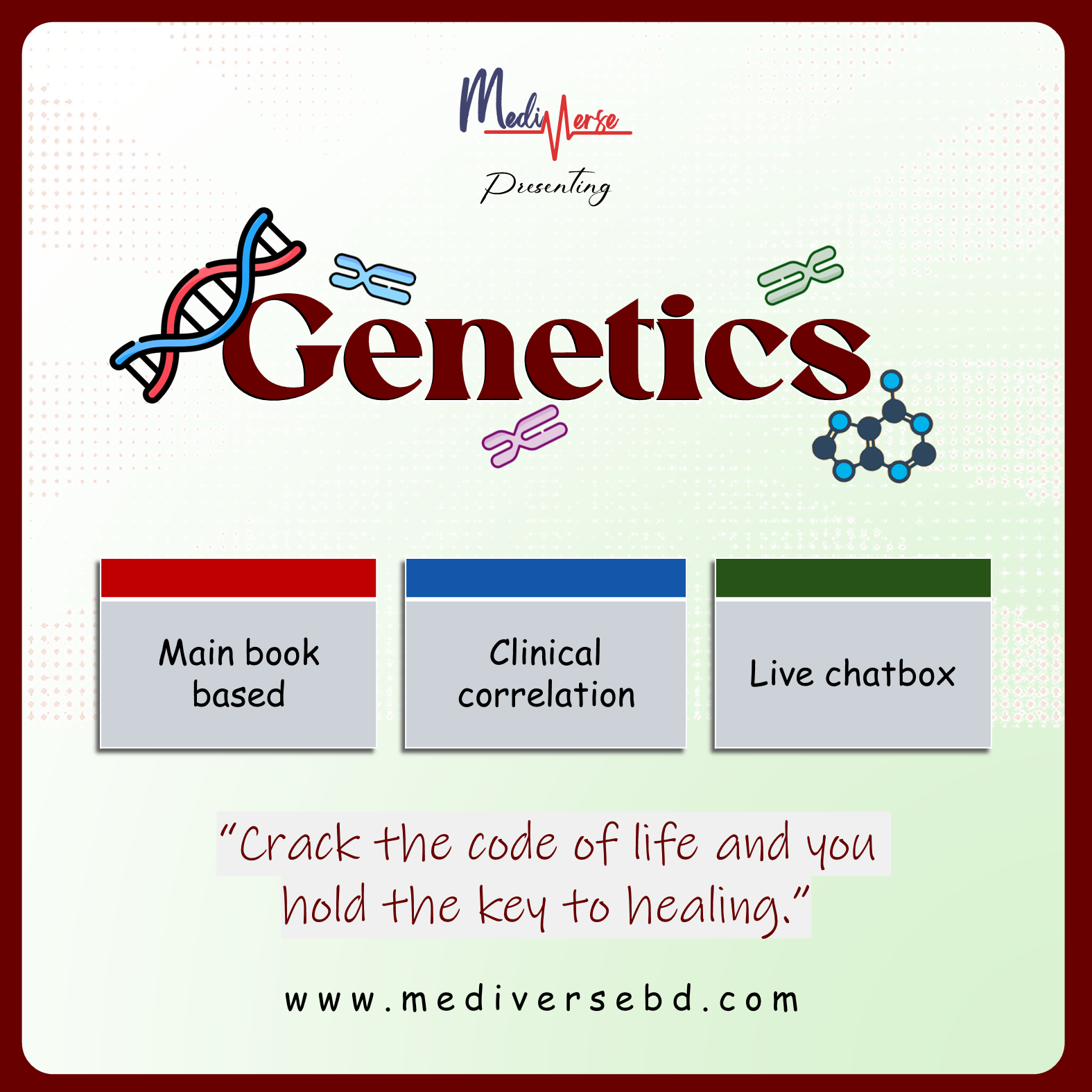 MediVerse

Presenting

Genetics

Main book based

Clinical correlation

Live chatbox

"Crack the code of life and you hold the key to healing."

www.mediversebd.com